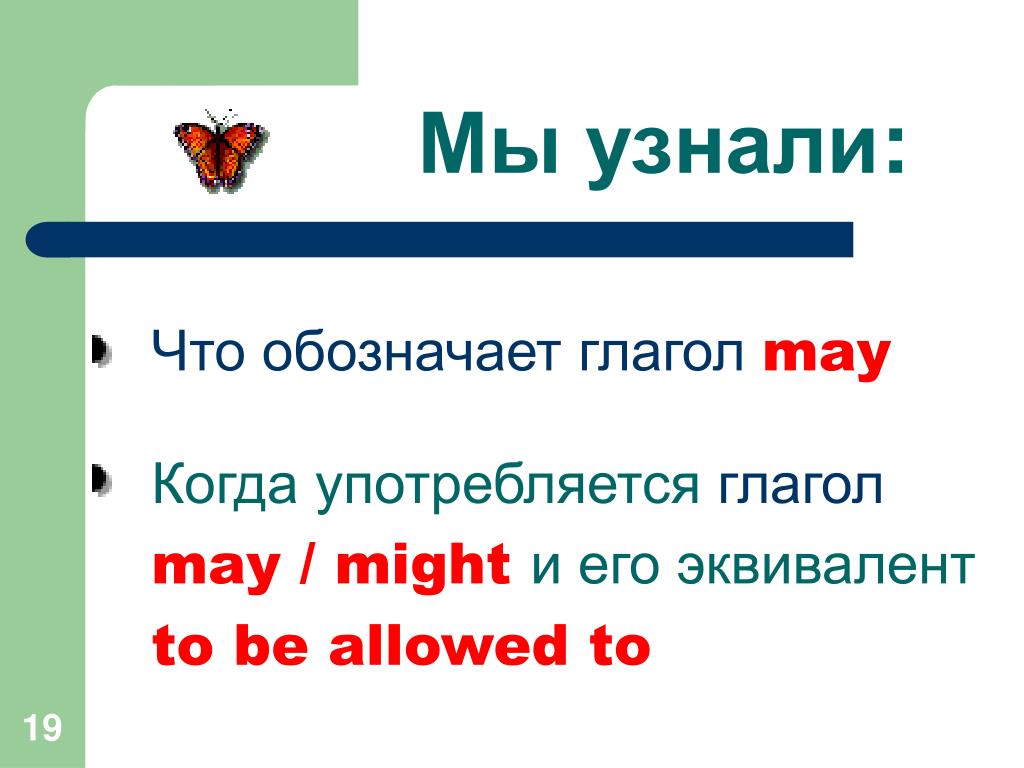 Мы узнали:

Что обозначает глагол may

Когда употребляется глагол may / might и его эквивалент to be allowed to

19